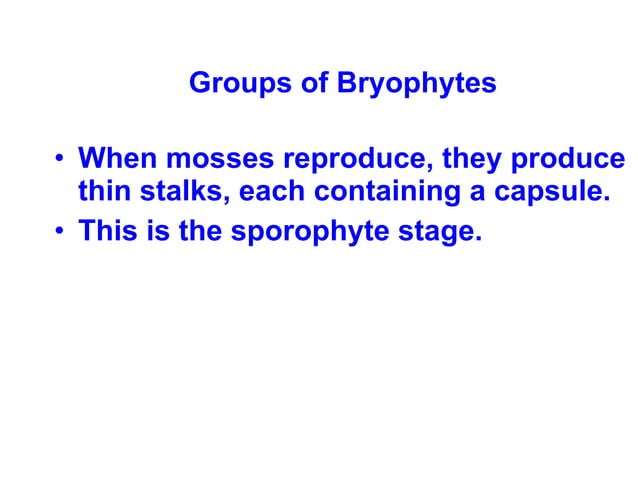 Groups of Bryophytes

• When mosses reproduce, they produce thin stalks, each containing a capsule.
• This is the sporophyte stage.